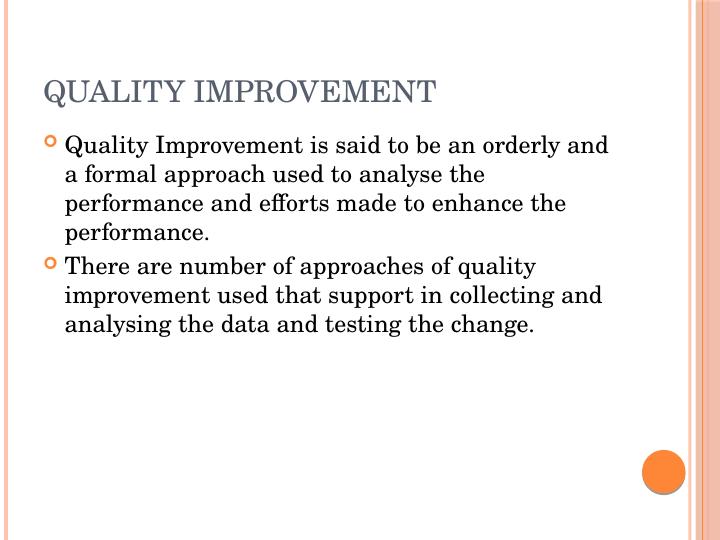 QUALITY IMPROVEMENT

Quality Improvement is said to be an orderly and a formal approach used to analyse the performance and efforts made to enhance the performance.

There are number of approaches of quality improvement used that support in collecting and analysing the data and testing the change.